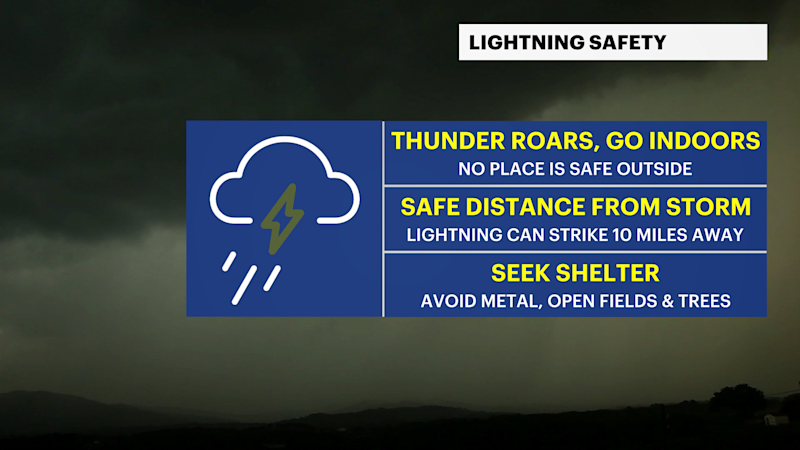 LIGHTNING SAFETY

THUNDER ROARS, GO INDOORS
NO PLACE IS SAFE OUTSIDE

SAFE DISTANCE FROM STORM
LIGHTNING CAN STRIKE 10 MILES AWAY

SEEK SHELTER
AVOID METAL, OPEN FIELDS & TREES